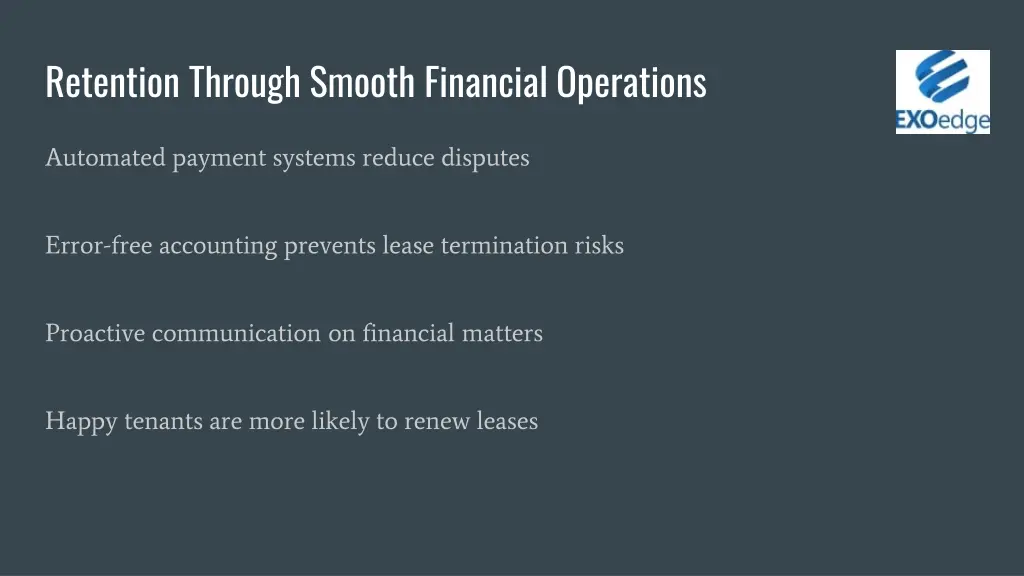 Retention Through Smooth Financial Operations

EXOedge

Automated payment systems reduce disputes

Error-free accounting prevents lease termination risks

Proactive communication on financial matters

Happy tenants are more likely to renew leases